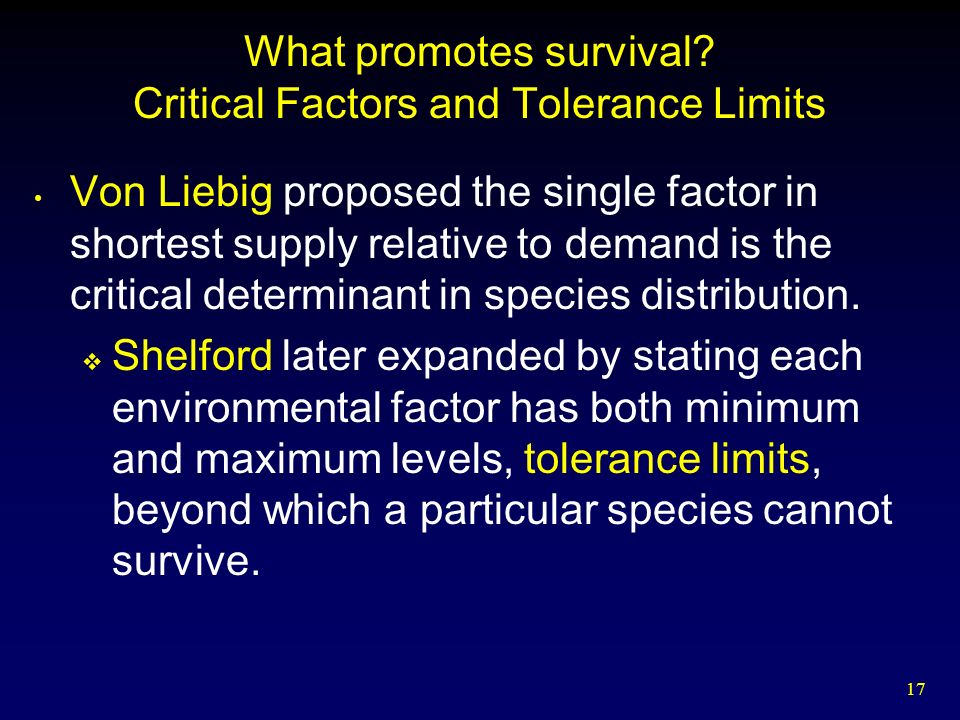 What promotes survival?
Critical Factors and Tolerance Limits

• Von Liebig proposed the single factor in shortest supply relative to demand is the critical determinant in species distribution.

❖ Shelford later expanded by stating each environmental factor has both minimum and maximum levels, tolerance limits, beyond which a particular species cannot survive.

17